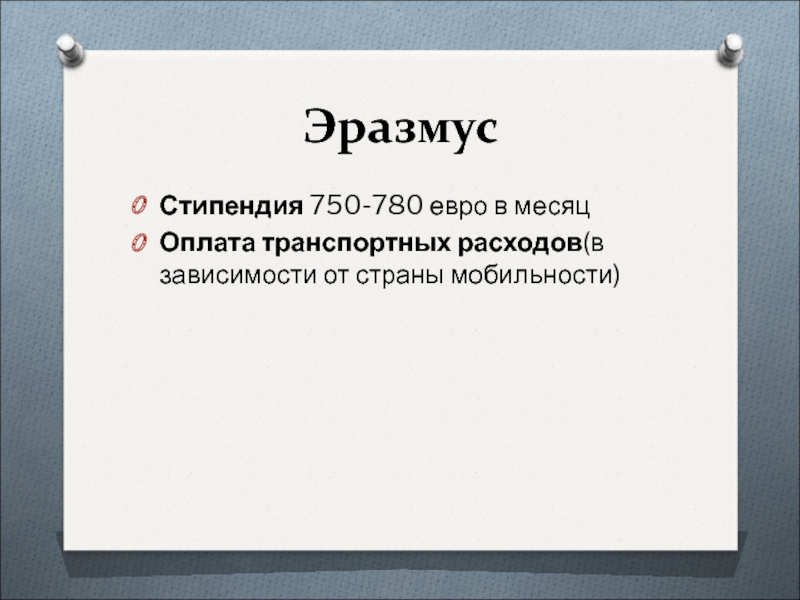 Эразмус

Стипендия 750-780 евро в месяц

Оплата транспортных расходов(в зависимости от страны мобильности)